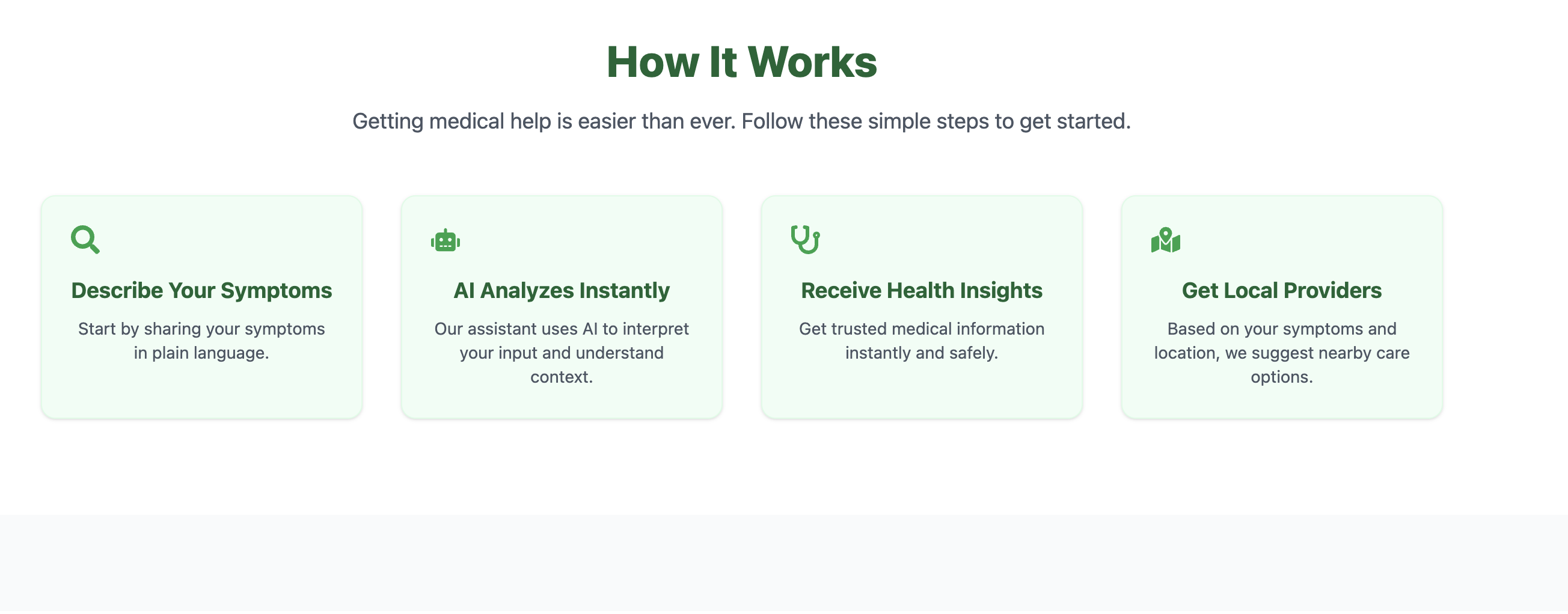 How It Works

Getting medical help is easier than ever. Follow these simple steps to get started.

Describe Your Symptoms

Start by sharing your symptoms in plain language.

AI Analyzes Instantly

Our assistant uses AI to interpret your input and understand context.

Receive Health Insights

Get trusted medical information instantly and safely.

Get Local Providers

Based on your symptoms and location, we suggest nearby care options.